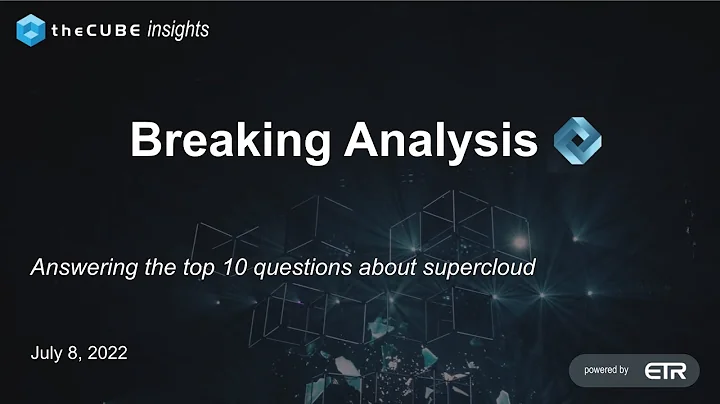 theCUBE insights

Breaking Analysis

Answering the top 10 questions about supercloud

July 8, 2022

powered by ETR